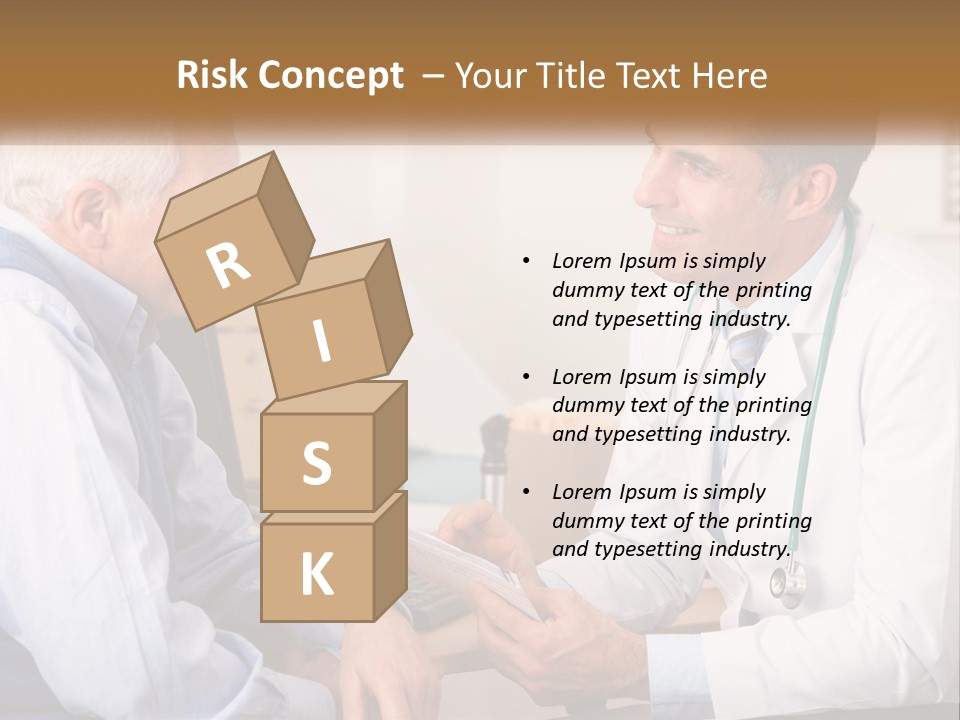 Risk Concept – Your Title Text Here

R
I
S
K

• Lorem Ipsum is simply dummy text of the printing and typesetting industry.

• Lorem Ipsum is simply dummy text of the printing and typesetting industry.

• Lorem Ipsum is simply dummy text of the printing and typesetting industry.